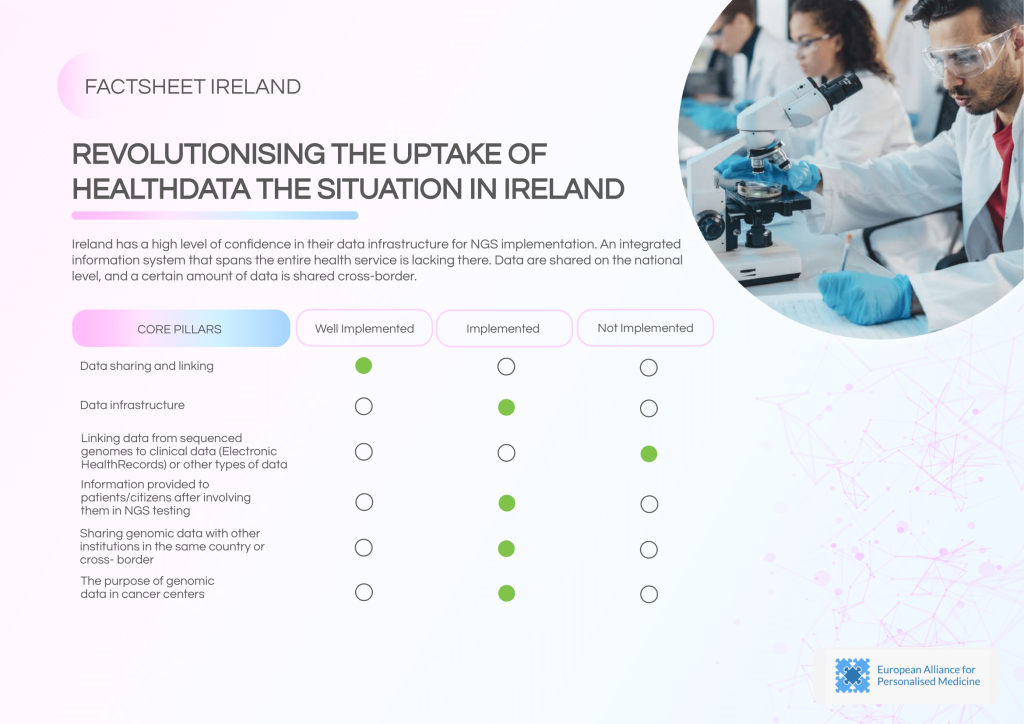 FACTSHEET IRELAND

REVOLUTIONISING THE UPTAKE OF HEALTHDATA THE SITUATION IN IRELAND

Ireland has a high level of confidence in their data infrastructure for NGS implementation. An integrated information system that spans the entire health service is lacking there. Data are shared on the national level, and a certain amount of data is shared cross-border.

| CORE PILLARS | Well Implemented | Implemented | Not Implemented |
|---|---|---|---|
| Data sharing and linking | ● | ○ | ○ |
| Data infrastructure | ○ | ● | ○ |
| Linking data from sequenced genomes to clinical data (Electronic HealthRecords) or other types of data | ○ | ○ | ● |
| Information provided to patients/citizens after involving them in NGS testing | ○ | ● | ○ |
| Sharing genomic data with other institutions in the same country or cross- border | ○ | ● | ○ |
| The purpose of genomic data in cancer centers | ○ | ● | ○ |

European Alliance for Personalised Medicine